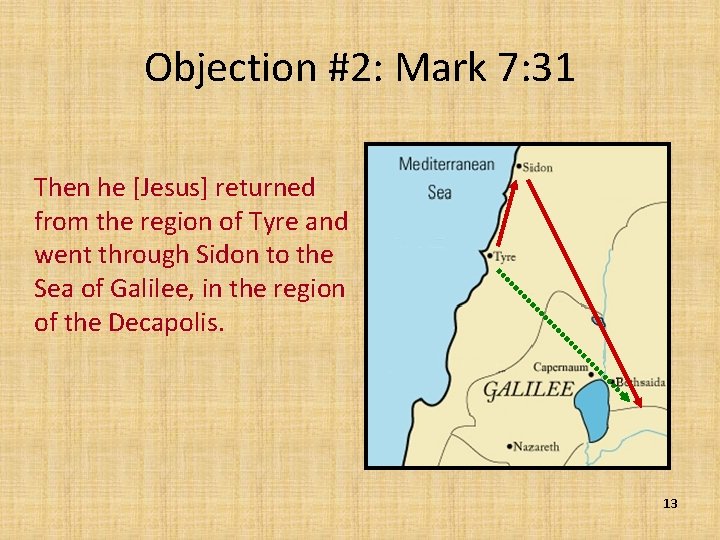 Objection #2: Mark 7:31

Then he [Jesus] returned from the region of Tyre and went through Sidon to the Sea of Galilee, in the region of the Decapolis.

Mediterranean Sea

Sidon

Tyre

Capernaum

Bethsaida

GALILEE

Nazareth

13